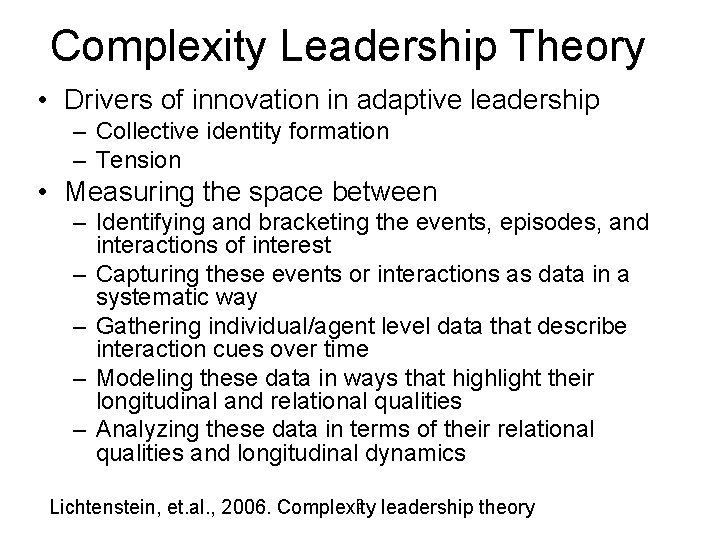 Complexity Leadership Theory

• Drivers of innovation in adaptive leadership
– Collective identity formation
– Tension
• Measuring the space between
– Identifying and bracketing the events, episodes, and interactions of interest
– Capturing these events or interactions as data in a systematic way
– Gathering individual/agent level data that describe interaction cues over time
– Modeling these data in ways that highlight their longitudinal and relational qualities
– Analyzing these data in terms of their relational qualities and longitudinal dynamics

Lichtenstein, et.al., 2006. Complexity leadership theory